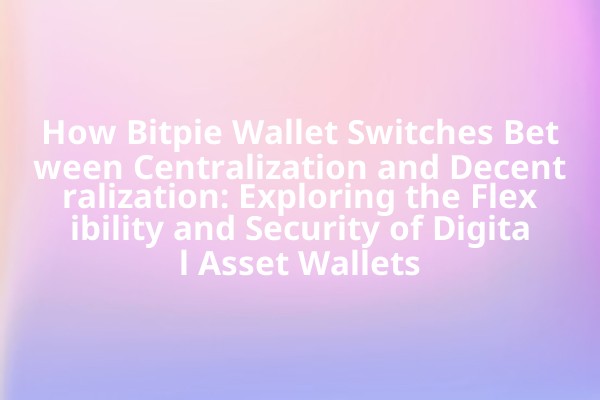 How Bitpie Wallet Switches Between Centralization and Decentralization: Exploring the Flexibility and Security of Digital Asset Wallets